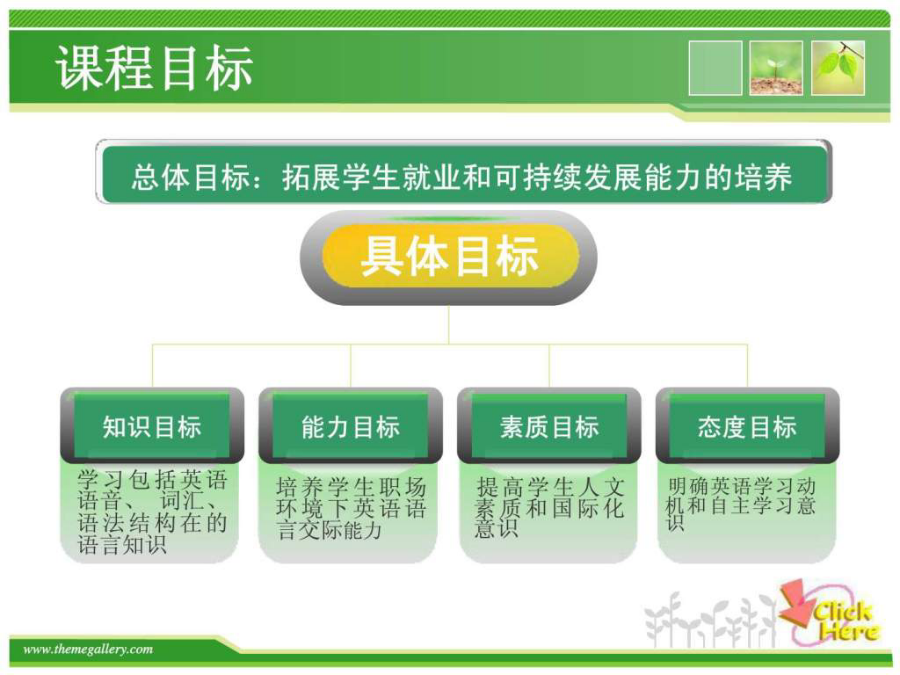 课程目标

总体目标：拓展学生就业和可持续发展能力的培养

具体目标

知识目标

学习包括英语语音、词汇、语法结构在的语言知识

能力目标

培养学生职场环境下英语语言交际能力

素质目标

提高学生人文素质和国际化意识

态度目标

明确英语学习动机和自主学习意识

Click Here

www.themegallery.com